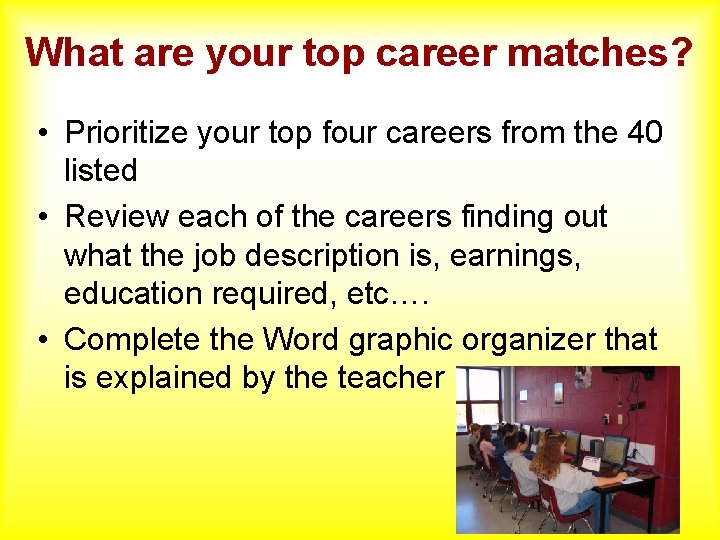 What are your top career matches?

• Prioritize your top four careers from the 40 listed

• Review each of the careers finding out what the job description is, earnings, education required, etc….

• Complete the Word graphic organizer that is explained by the teacher